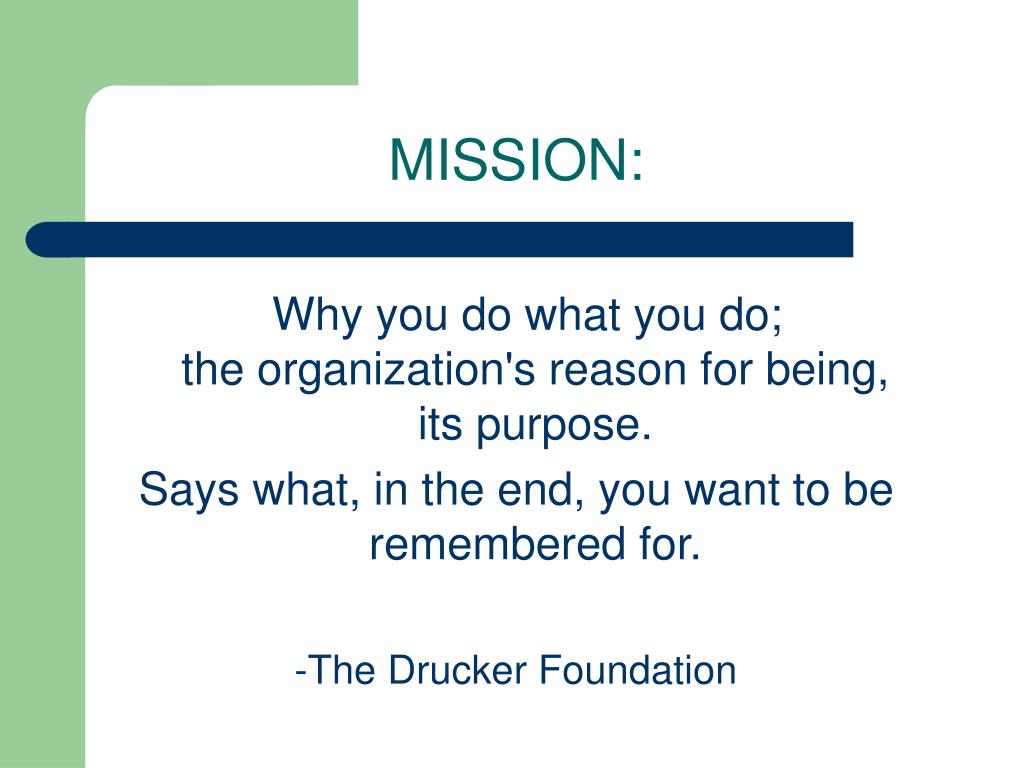 MISSION:

Why you do what you do;
the organization's reason for being, its purpose.
Says what, in the end, you want to be remembered for.

-The Drucker Foundation